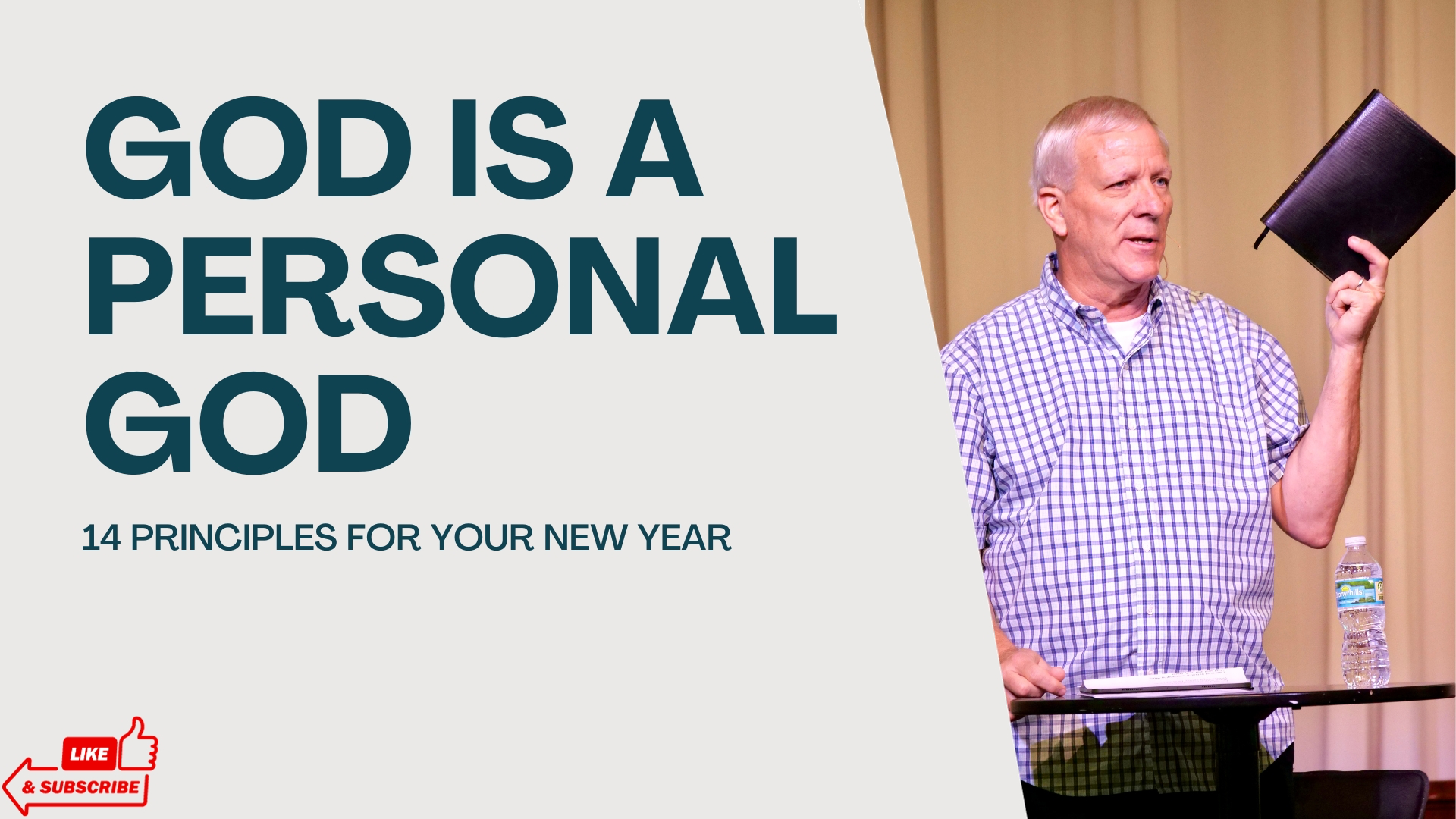 GOD IS A PERSONAL GOD

14 PRINCIPLES FOR YOUR NEW YEAR

LIKE

& SUBSCRIBE